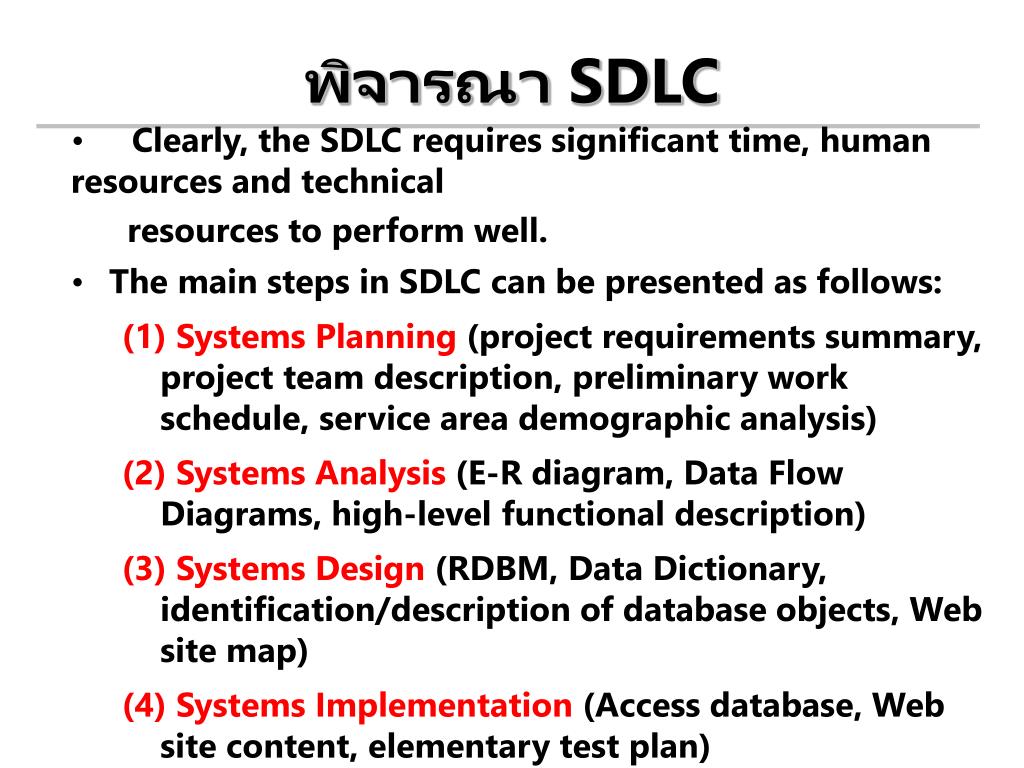 พิจารณา SDLC

• Clearly, the SDLC requires significant time, human resources and technical

resources to perform well.

• The main steps in SDLC can be presented as follows:

(1) Systems Planning (project requirements summary, project team description, preliminary work schedule, service area demographic analysis)

(2) Systems Analysis (E-R diagram, Data Flow Diagrams, high-level functional description)

(3) Systems Design (RDBM, Data Dictionary, identification/description of database objects, Web site map)

(4) Systems Implementation (Access database, Web site content, elementary test plan)